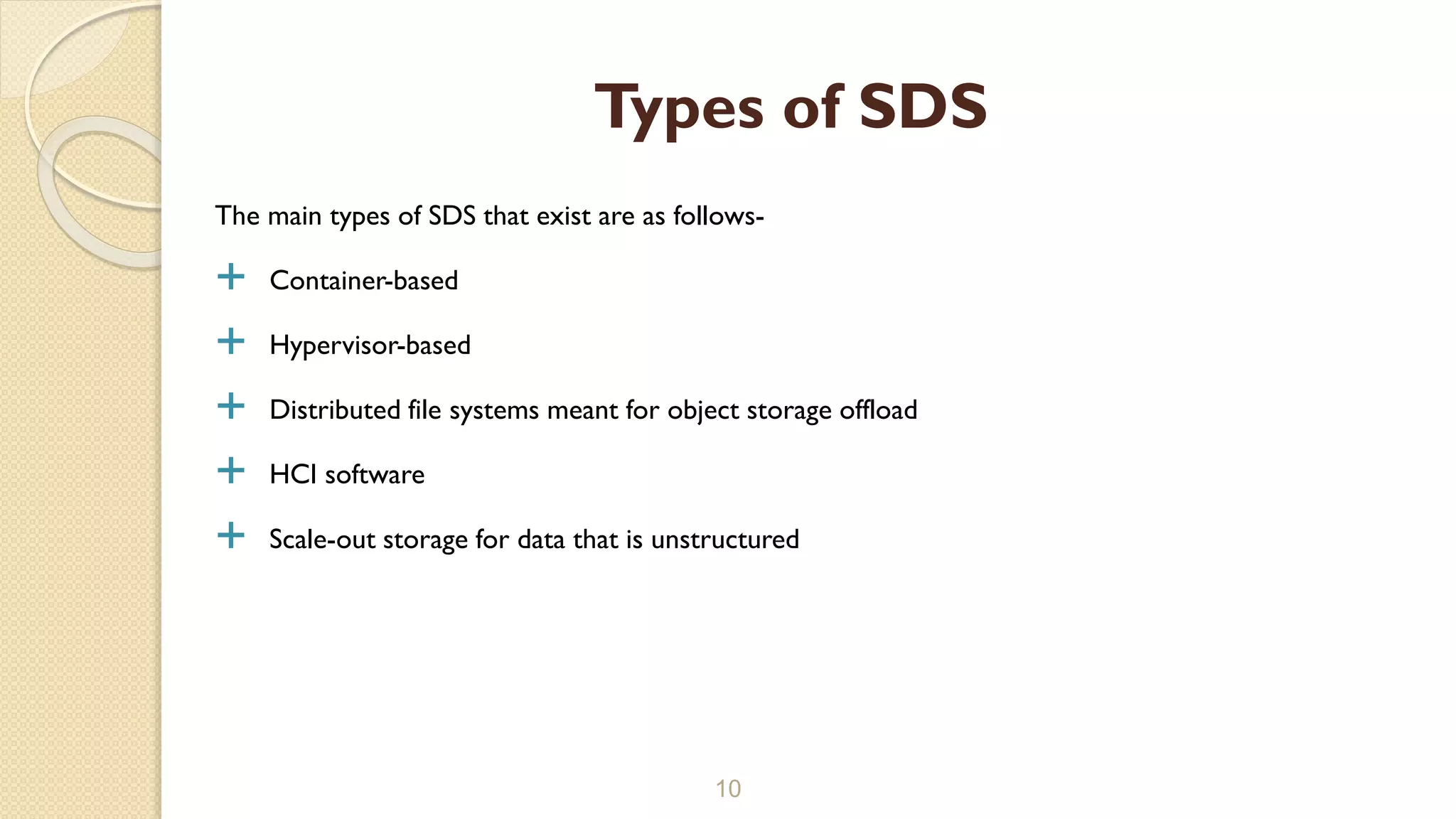 Types of SDS

The main types of SDS that exist are as follows-

+ Container-based

+ Hypervisor-based

+ Distributed file systems meant for object storage offload

+ HCI software

+ Scale-out storage for data that is unstructured

10